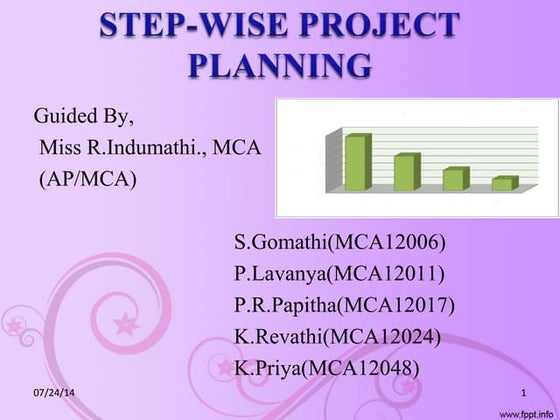 STEP-WISE PROJECT PLANNING

Guided By,
Miss R.Indumathi., MCA
(AP/MCA)

S.Gomathi(MCA12006)
P.Lavanya(MCA12011)
P.R.Papitha(MCA12017)
K.Revathi(MCA12024)
K.Priya(MCA12048)

07/24/14

1

www.fppt.info